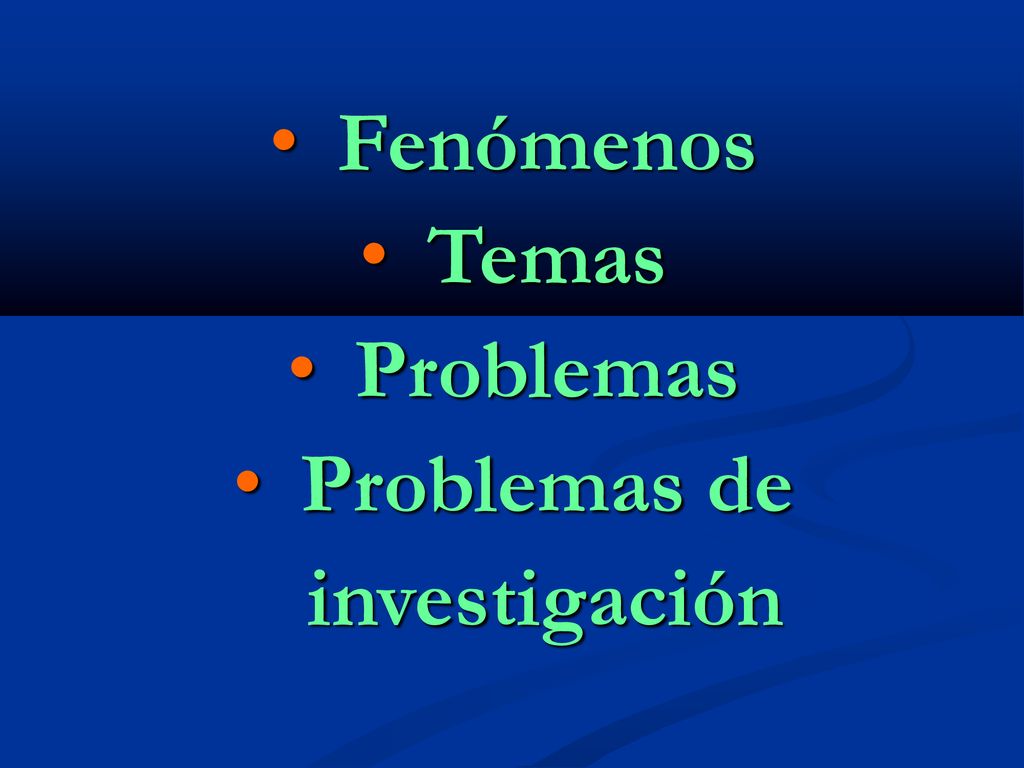 • Fenómenos
• Temas
• Problemas
• Problemas de investigación